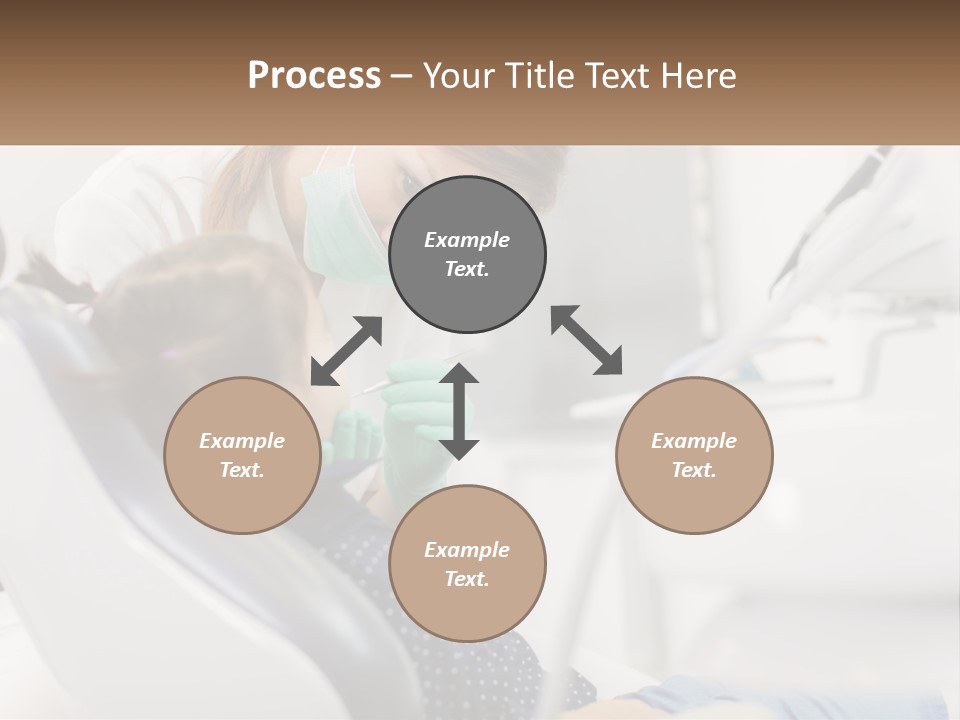 Process – Your Title Text Here

Example Text.

Example Text.

Example Text.

Example Text.